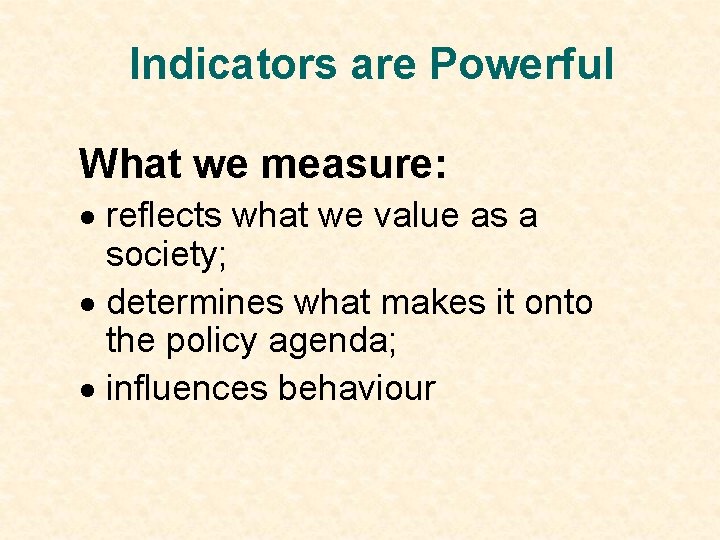 Indicators are Powerful

What we measure:

• reflects what we value as a society;
• determines what makes it onto the policy agenda;
• influences behaviour